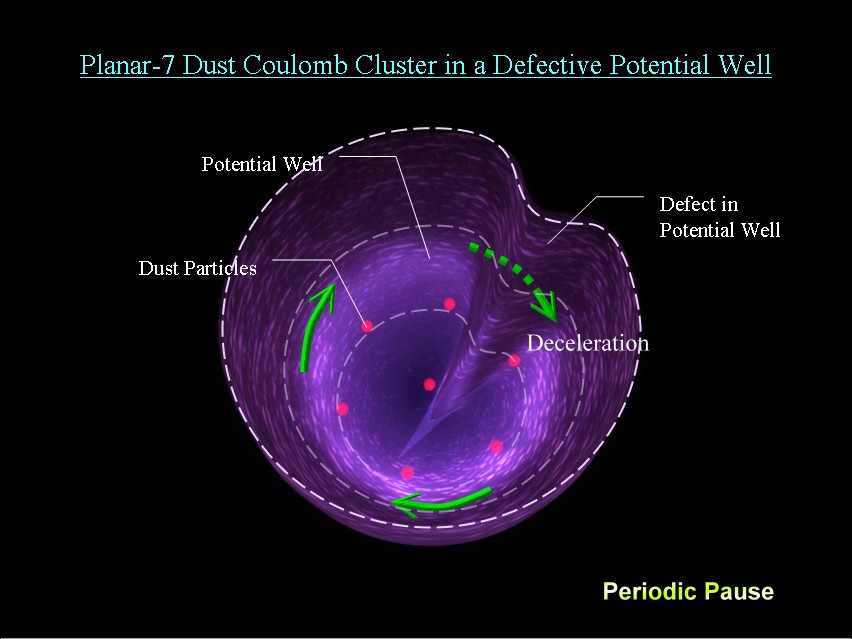 Planar-7 Dust Coulomb Cluster in a Defective Potential Well

Potential Well

Defect in Potential Well

Dust Particles

Deceleration

Periodic Pause